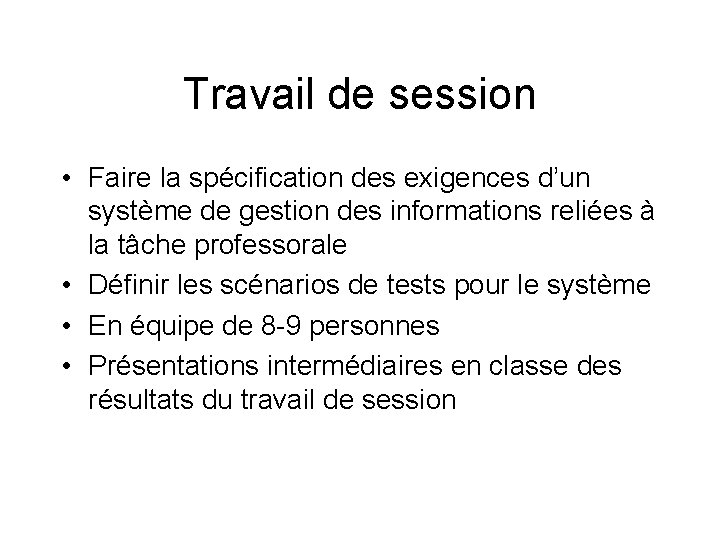 Travail de session

• Faire la spécification des exigences d’un système de gestion des informations reliées à la tâche professorale
• Définir les scénarios de tests pour le système
• En équipe de 8-9 personnes
• Présentations intermédiaires en classe des résultats du travail de session